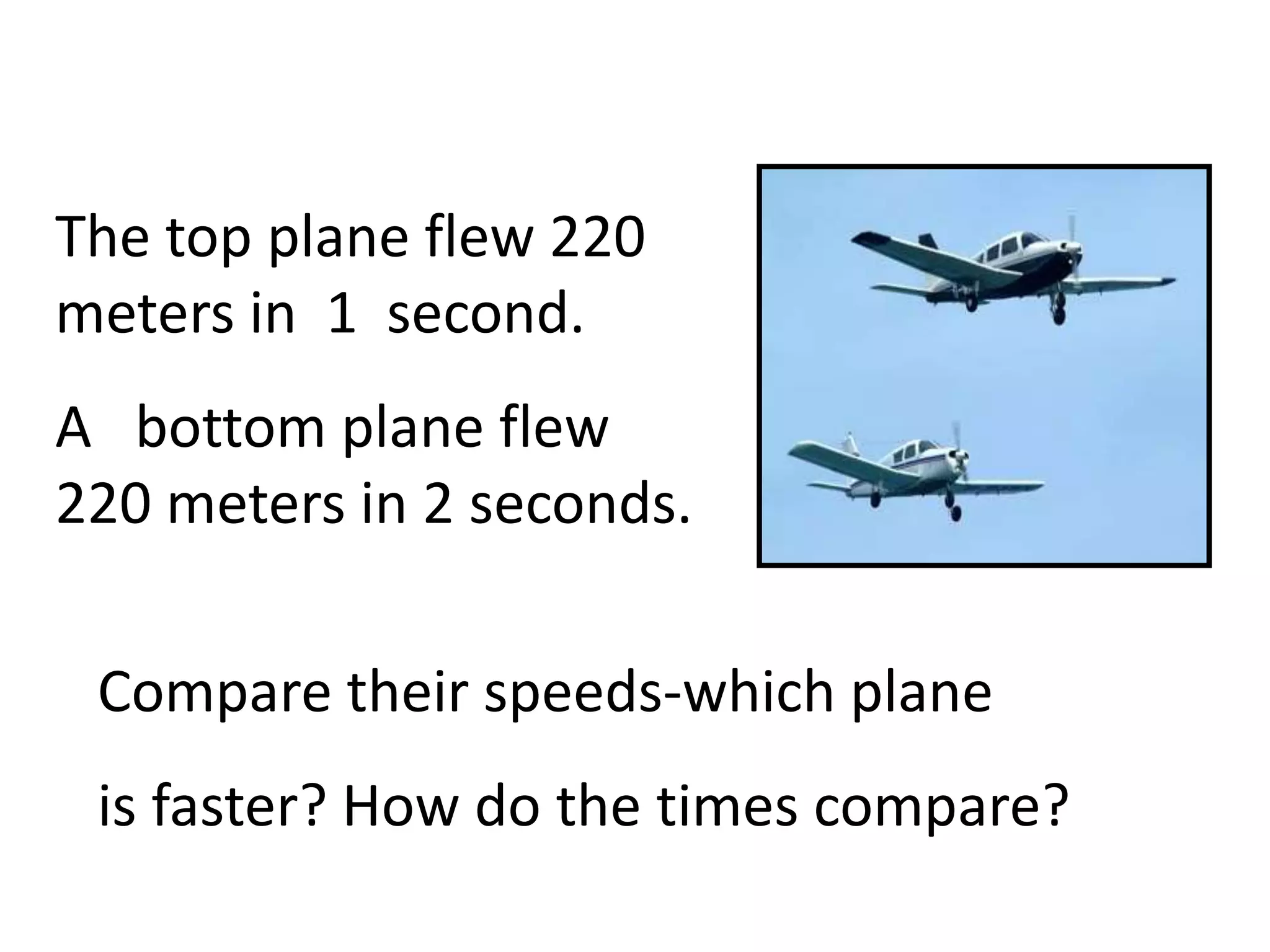 The top plane flew 220 meters in 1 second.

A bottom plane flew 220 meters in 2 seconds.

Compare their speeds-which plane

is faster? How do the times compare?